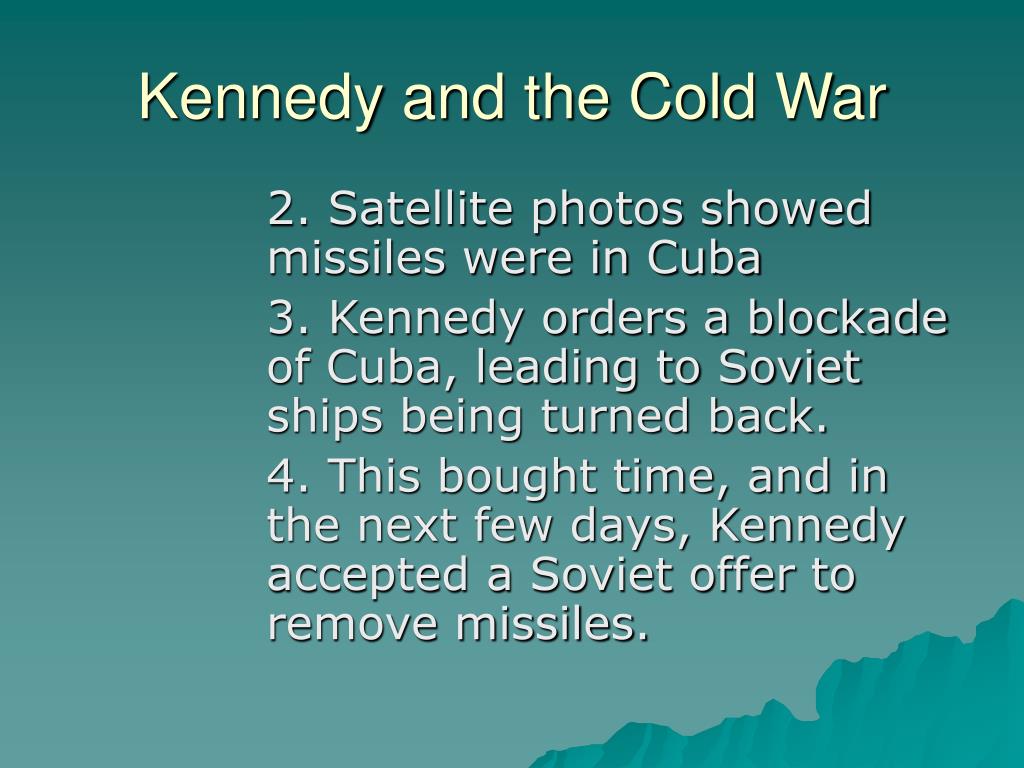 Kennedy and the Cold War

2. Satellite photos showed missiles were in Cuba

3. Kennedy orders a blockade of Cuba, leading to Soviet ships being turned back.

4. This bought time, and in the next few days, Kennedy accepted a Soviet offer to remove missiles.